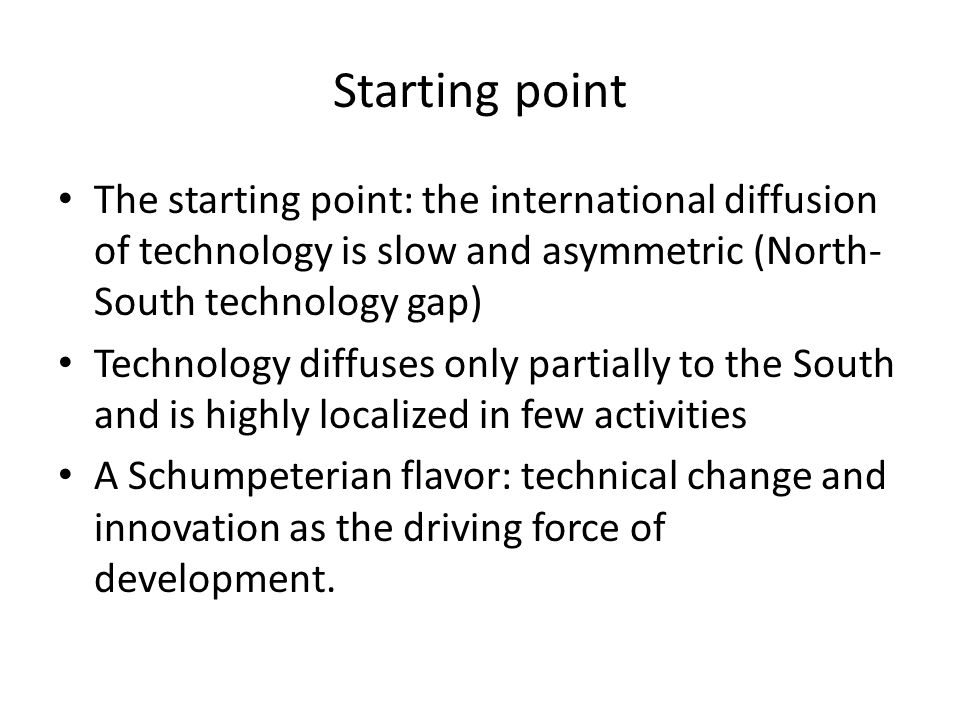 Starting point

• The starting point: the international diffusion of technology is slow and asymmetric (North-South technology gap)
• Technology diffuses only partially to the South and is highly localized in few activities
• A Schumpeterian flavor: technical change and innovation as the driving force of development.